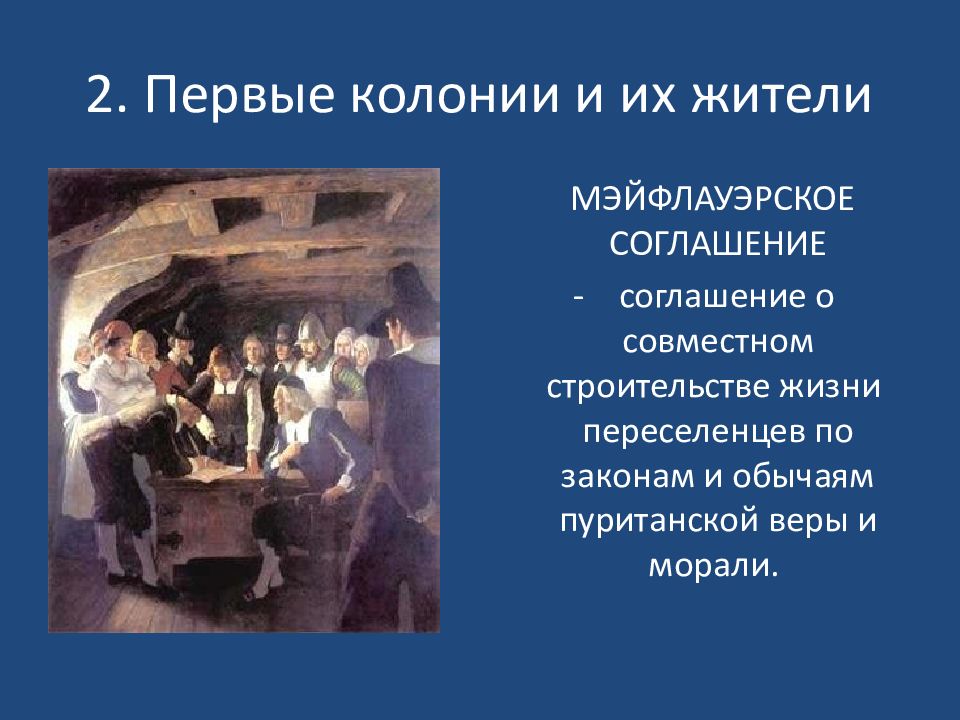 2. Первые колонии и их жители

МЭЙФЛАУЭРСКОЕ СОГЛАШЕНИЕ

- соглашение о совместном строительстве жизни переселенцев по законам и обычаям пуританской веры и морали.